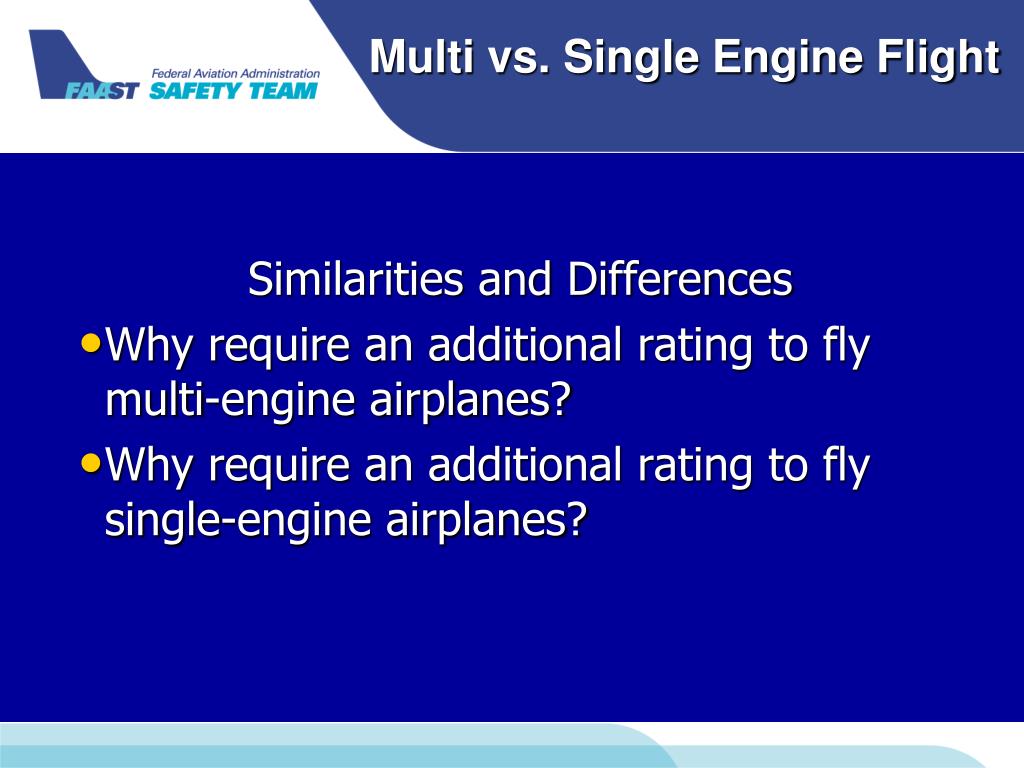 Federal Aviation Administration
FAAST SAFETY TEAM

Multi vs. Single Engine Flight

Similarities and Differences

• Why require an additional rating to fly multi-engine airplanes?

• Why require an additional rating to fly single-engine airplanes?